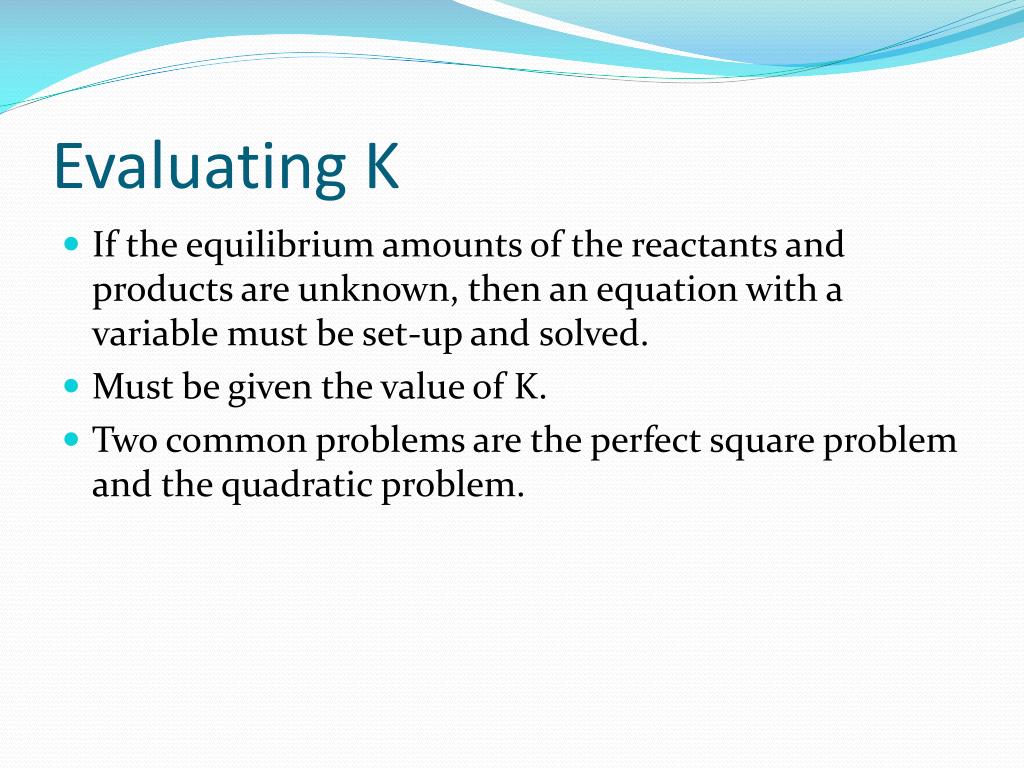 Evaluating K

- If the equilibrium amounts of the reactants and products are unknown, then an equation with a variable must be set-up and solved.
- Must be given the value of K.
- Two common problems are the perfect square problem and the quadratic problem.